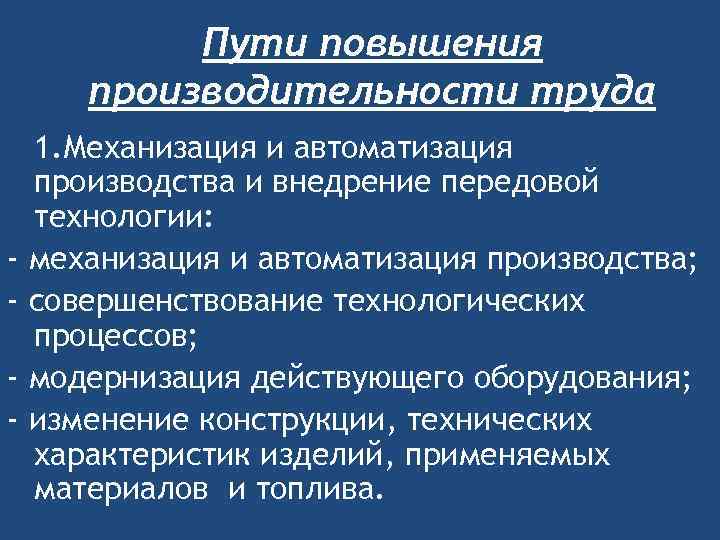 Пути повышения производительности труда

1.Механизация и автоматизация производства и внедрение передовой технологии:

- механизация и автоматизация производства;

- совершенствование технологических процессов;

- модернизация действующего оборудования;

- изменение конструкции, технических характеристик изделий, применяемых материалов и топлива.